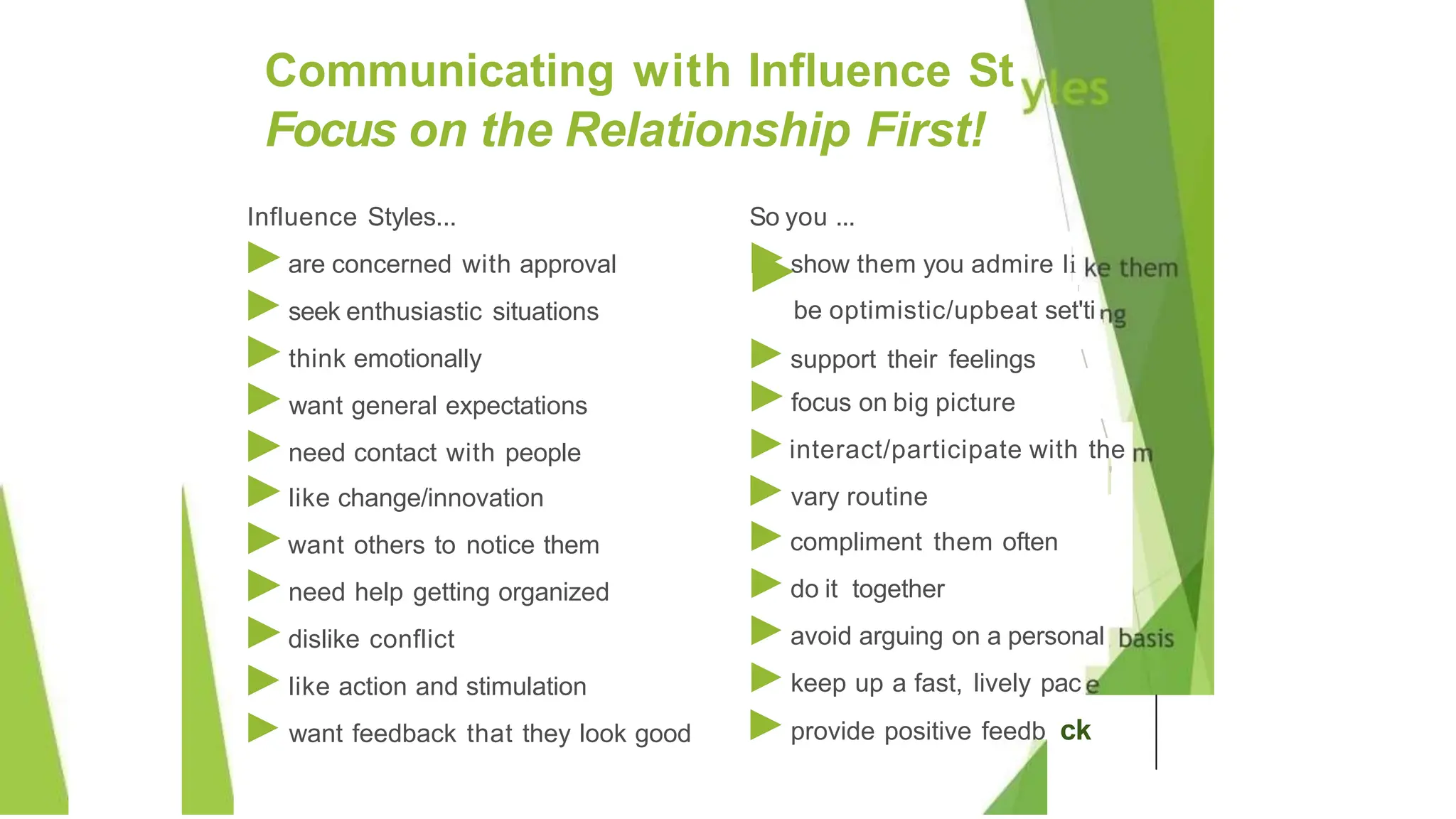 Communicating with Influence Styles
Focus on the Relationship First!

Influence Styles...

are concerned with approval

seek enthusiastic situations

think emotionally

want general expectations

need contact with people

like change/innovation

want others to notice them

need help getting organized

dislike conflict

like action and stimulation

want feedback that they look good

So you ...

show them you admire like them

be optimistic/upbeat set'ting

support their feelings

focus on big picture

interact/participate with them

vary routine

compliment them often

do it together

avoid arguing on a personal basis

keep up a fast, lively pace

provide positive feedb ck